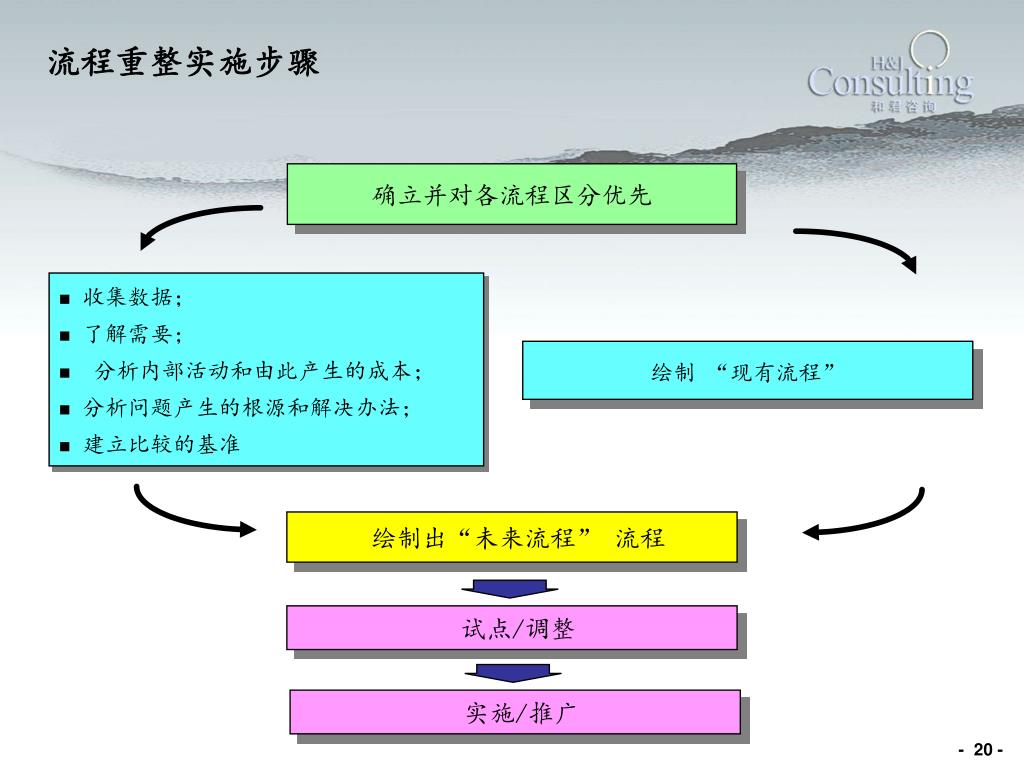 流程重整实施步骤

H&J Consulting 和君咨询

确立并对各流程区分优先

■ 收集数据;
■ 了解需要;
■ 分析内部活动和由此产生的成本;
■ 分析问题产生的根源和解决办法;
■ 建立比较的基准

绘制 “现有流程”

绘制出“未来流程” 流程

试点/调整

实施/推广

- 20 -